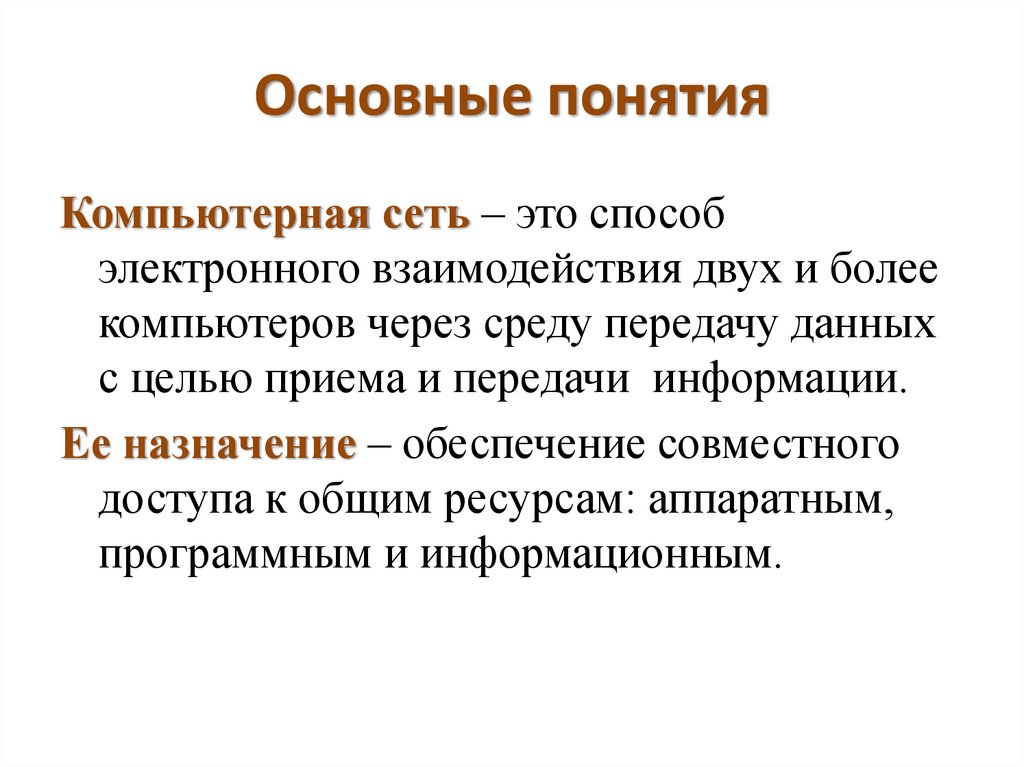 Основные понятия

Компьютерная сеть – это способ электронного взаимодействия двух и более компьютеров через среду передачу данных с целью приема и передачи информации.

Ее назначение – обеспечение совместного доступа к общим ресурсам: аппаратным, программным и информационным.